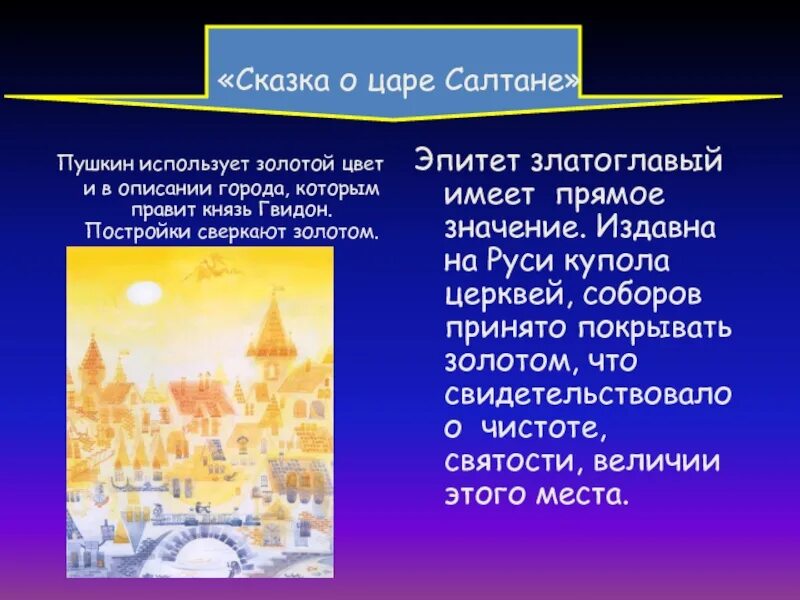 «Сказка о царе Салтане»

Пушкин использует золотой цвет и в описании города, которым правит князь Гвидон. Постройки сверкают золотом.

Эпитет златоглавый имеет прямое значение. Издавна на Руси купола церквей, соборов принято покрывать золотом, что свидетельствовало о чистоте, святости, величии этого места.